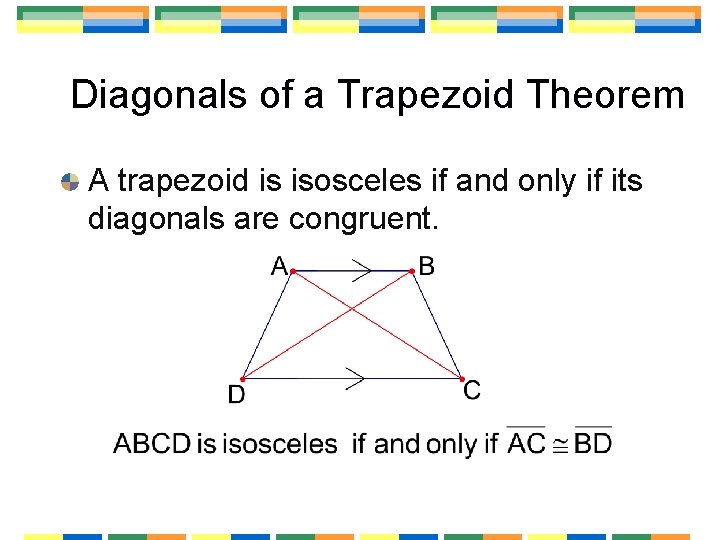 Diagonals of a Trapezoid Theorem

A trapezoid is isosceles if and only if its diagonals are congruent.

A B D C

ABCD is isosceles if and only if $\overline{AC} \cong \overline{BD}$